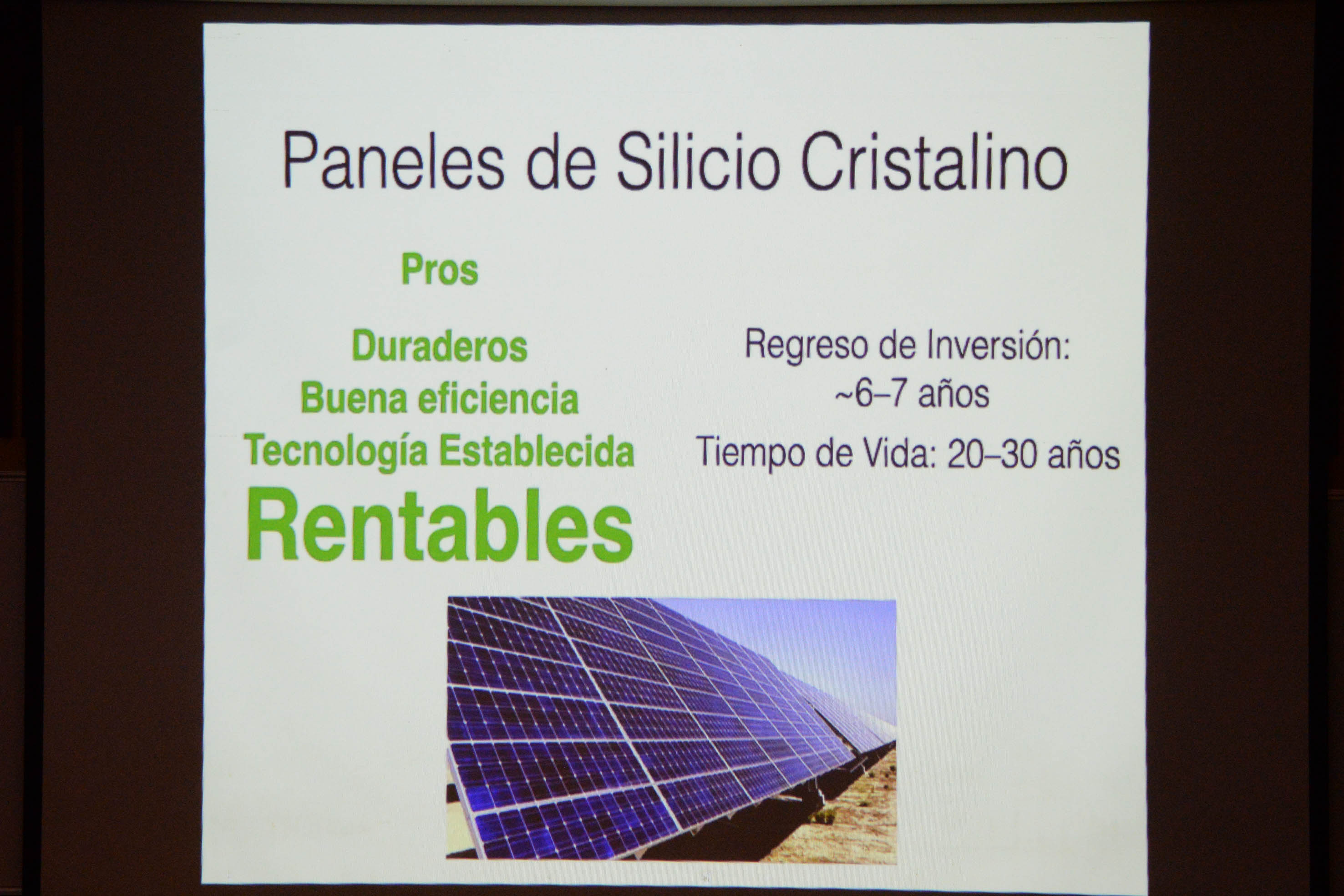 Paneles de Silicio Cristalino

Pros

Duraderos
Buena eficiencia
Tecnología Establecida
Rentables

Regreso de Inversión:
~6–7 años
Tiempo de Vida: 20–30 años